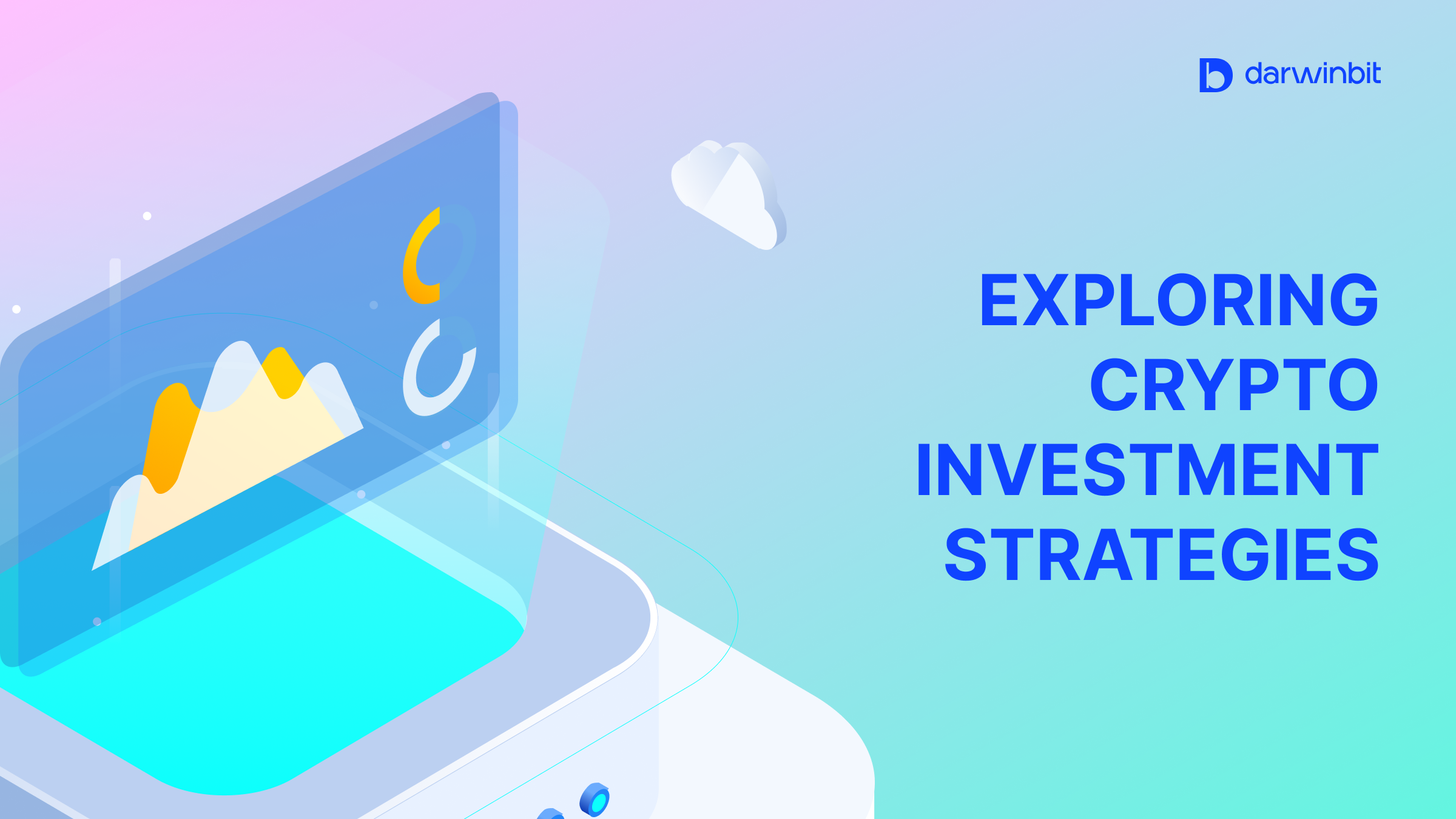 darwinbit

EXPLORING CRYPTO INVESTMENT STRATEGIES